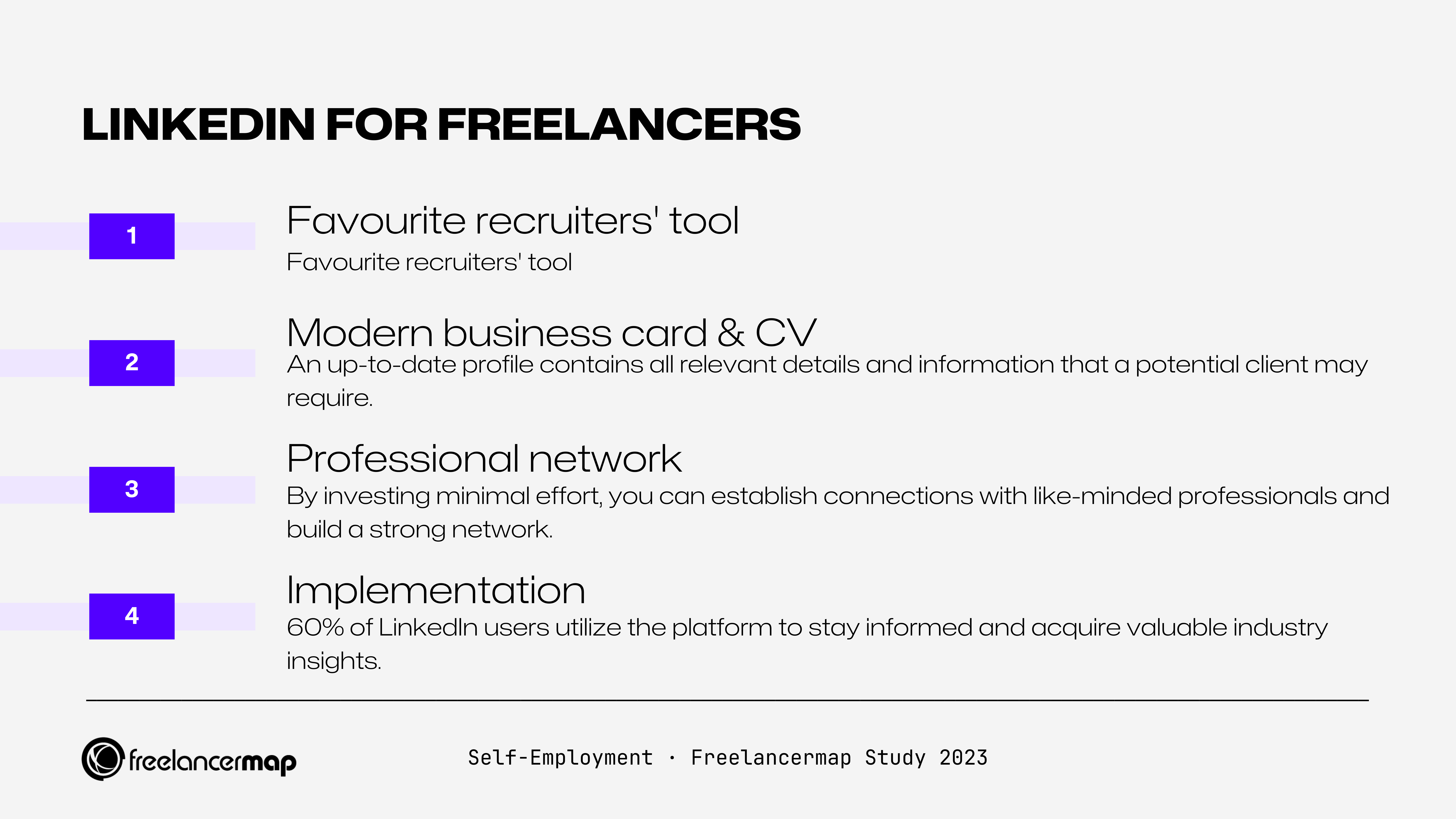 LINKEDIN FOR FREELANCERS

1

Favourite recruiters' tool

Favourite recruiters' tool

2

Modern business card & CV

An up-to-date profile contains all relevant details and information that a potential client may require.

3

Professional network

By investing minimal effort, you can establish connections with like-minded professionals and build a strong network.

4

Implementation

60% of LinkedIn users utilize the platform to stay informed and acquire valuable industry insights.

freelancermap

Self-Employment · Freelancermap Study 2023